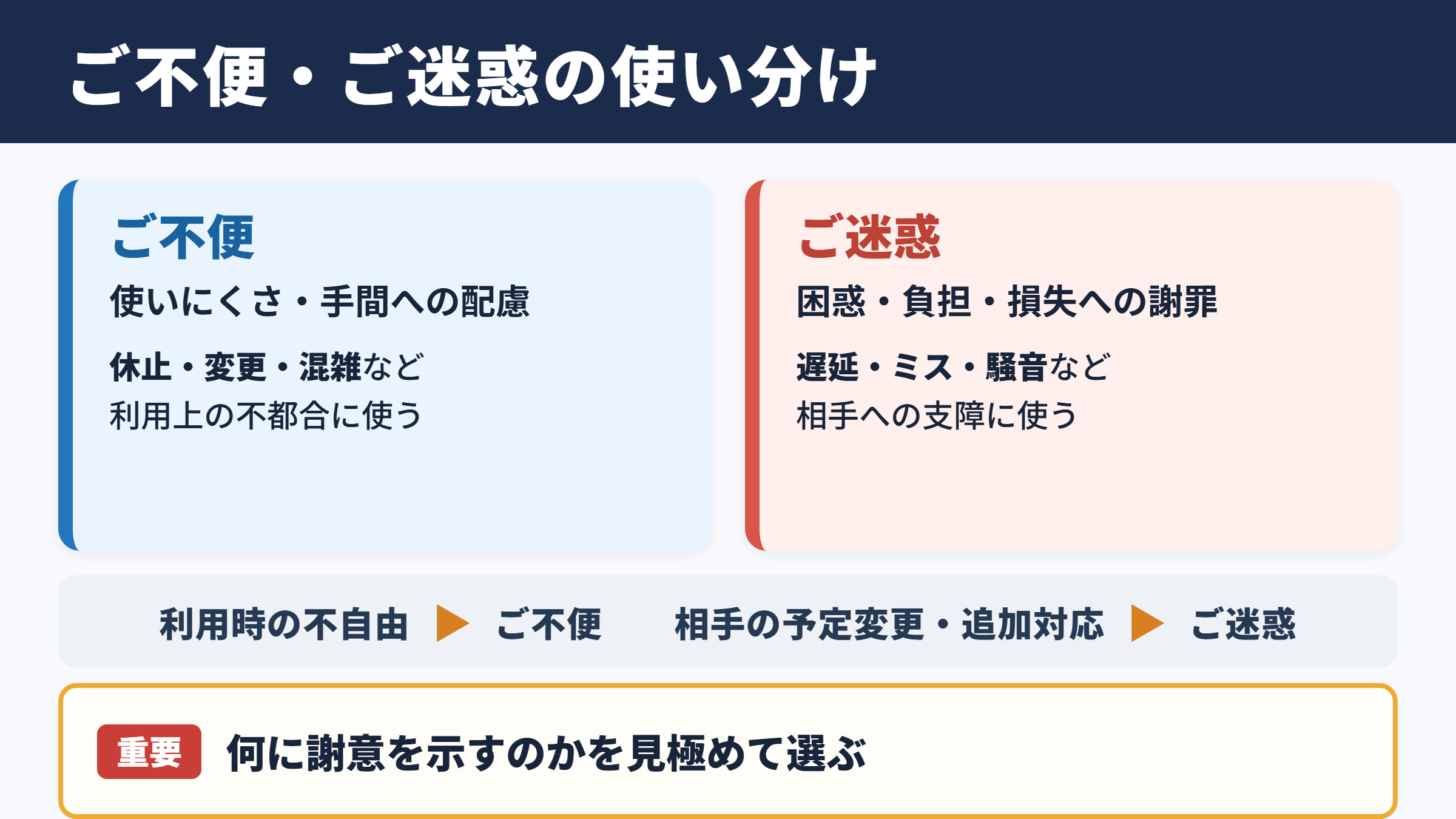 ご不便・ご迷惑の使い分け

ご不便

使いにくさ・手間への配慮

休止・変更・混雑など
利用上の不都合に使う

ご迷惑

困惑・負担・損失への謝罪

遅延・ミス・騒音など
相手への支障に使う

利用時の不自由 ▶ ご不便　相手の予定変更・追加対応 ▶ ご迷惑

重要 何に謝意を示すのかを見極めて選ぶ